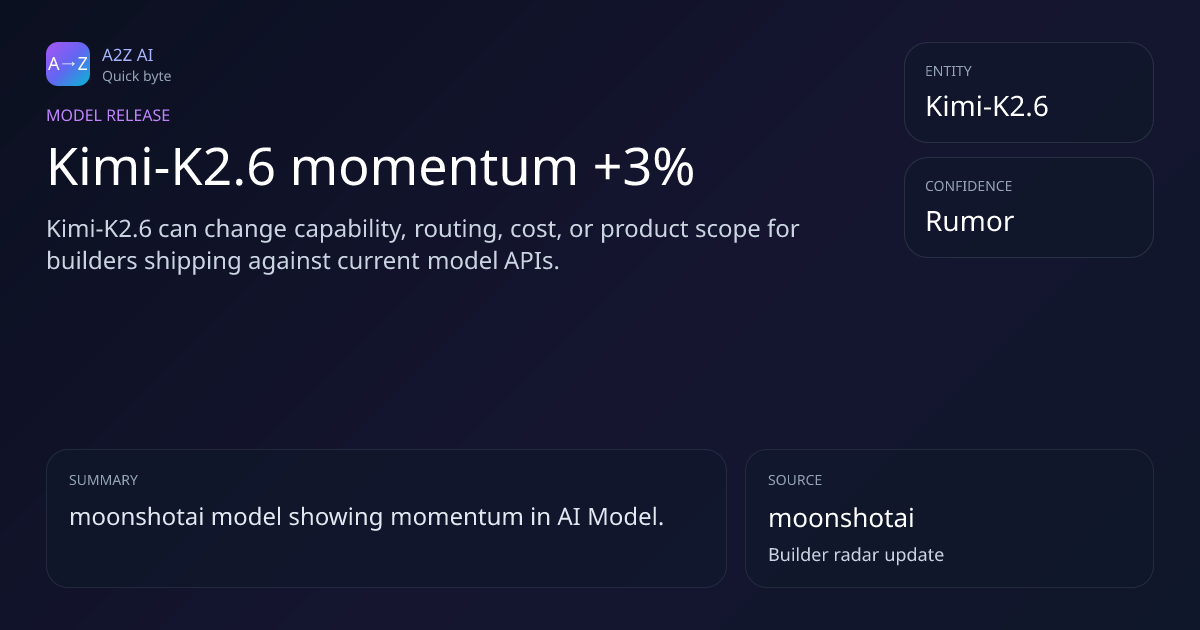 A→Z

A2Z AI
Quick byte

MODEL RELEASE

Kimi-K2.6 momentum +3%

Kimi-K2.6 can change capability, routing, cost, or product scope for builders shipping against current model APIs.

ENTITY
Kimi-K2.6

CONFIDENCE
Rumor

SUMMARY
moonshotai model showing momentum in AI Model.

SOURCE
moonshotai
Builder radar update